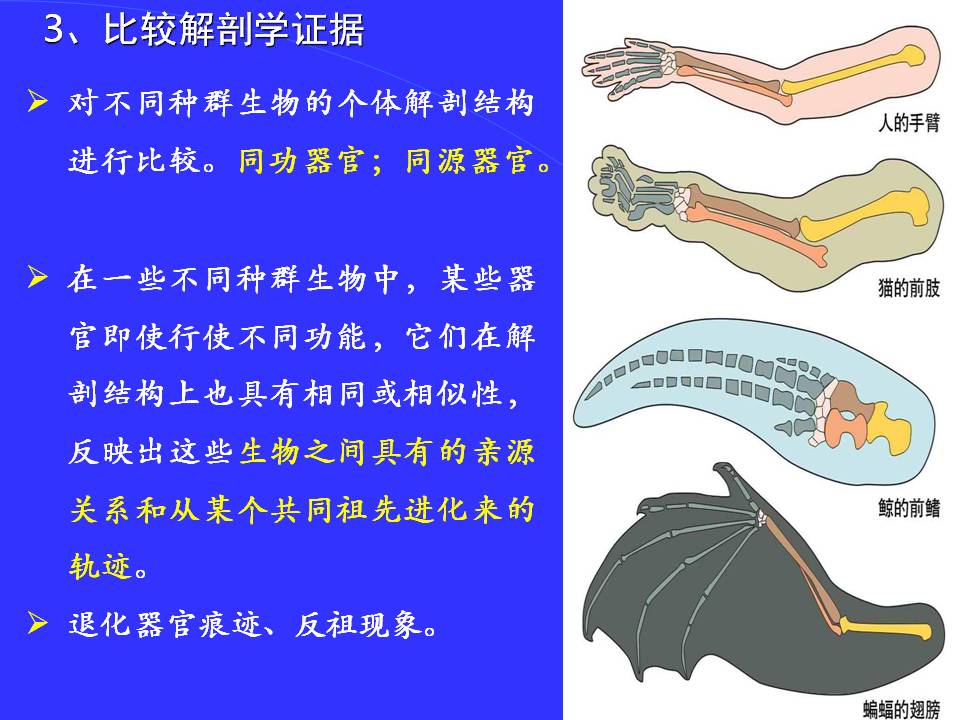 3、比较解剖学证据

➢ 对不同种群生物的个体解剖结构进行比较。同功器官；同源器官。

➢ 在一些不同种群生物中，某些器官即使行使不同功能，它们在解剖结构上也具有相同或相似性，反映出这些生物之间具有的亲源关系和从某个共同祖先进化来的轨迹。

➢ 退化器官痕迹、反祖现象。

人的手臂

猫的前肢

鲸的前鳍

蝙蝠的翅膀